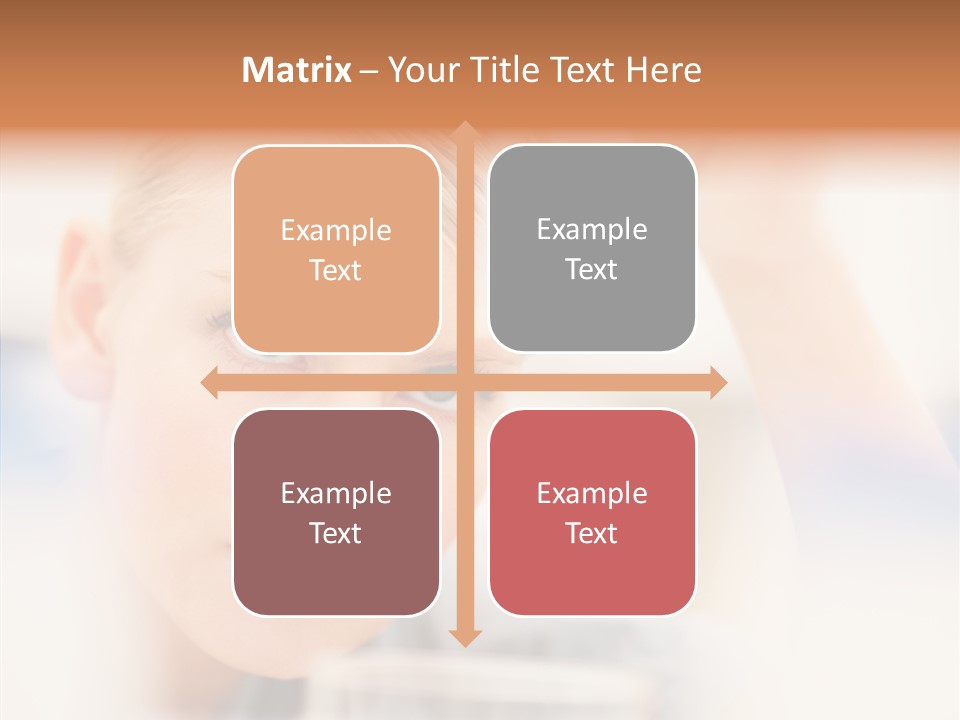 Matrix – Your Title Text Here

Example Text

Example Text

Example Text

Example Text